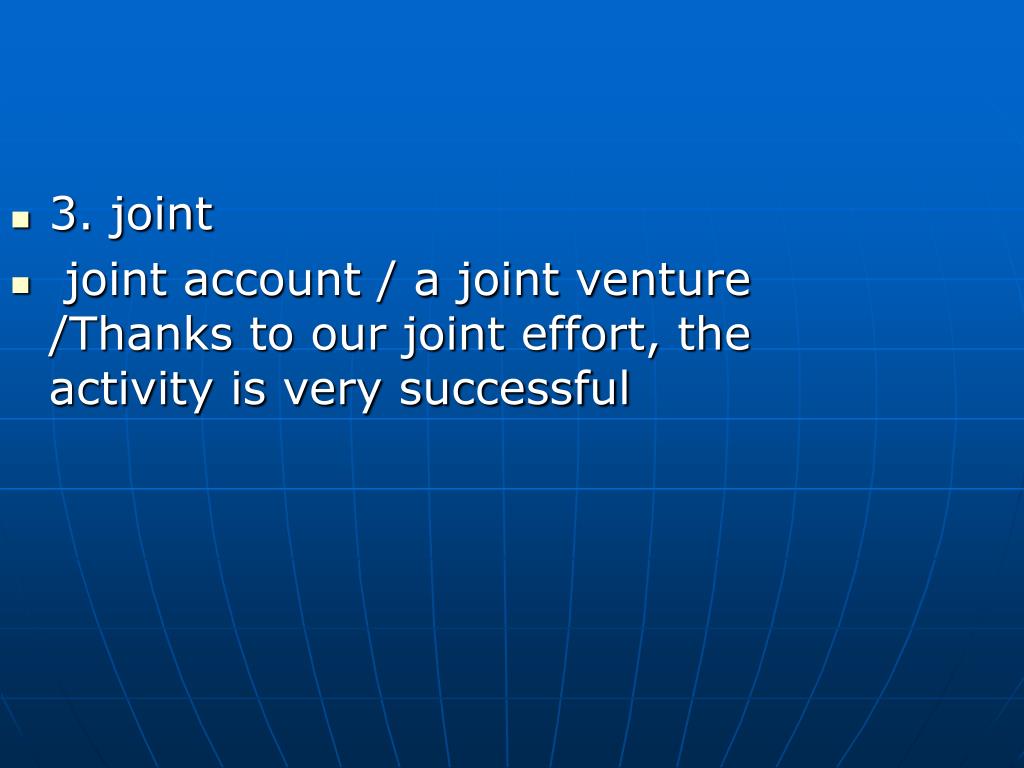 3. joint

joint account / a joint venture /Thanks to our joint effort, the activity is very successful